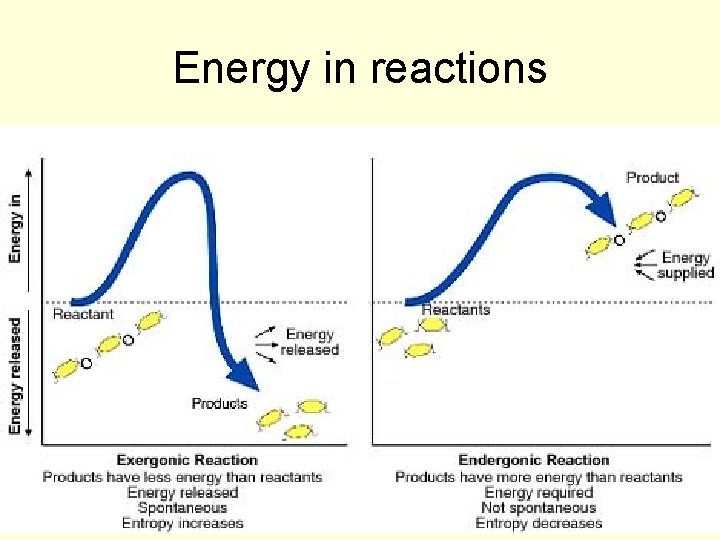 Energy in reactions

Energy in

Energy released

Reactant

Energy released

Products

Exergonic Reaction
Products have less energy than reactants
Energy released
Spontaneous
Entropy increases

Product

Energy supplied

Reactants

Endergonic Reaction
Products have more energy than reactants
Energy required
Not spontaneous
Entropy decreases